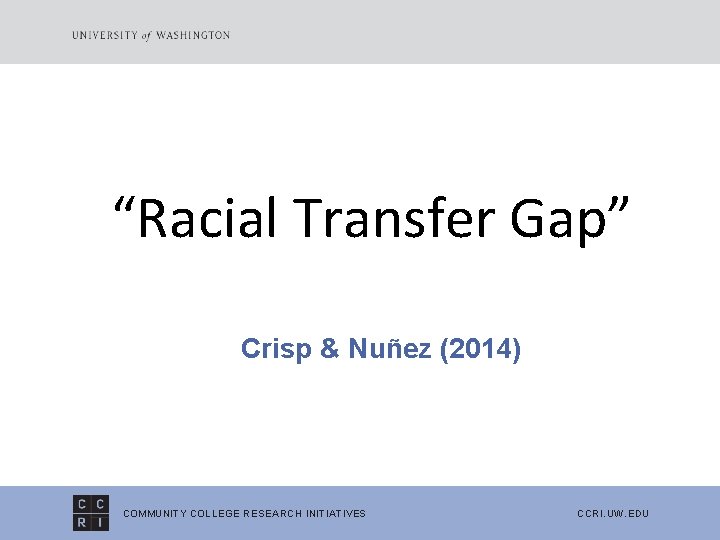 UNIVERSITY of WASHINGTON

“Racial Transfer Gap”

Crisp & Nuñez (2014)

C C R I

COMMUNITY COLLEGE RESEARCH INITIATIVES

CCRI.UW.EDU